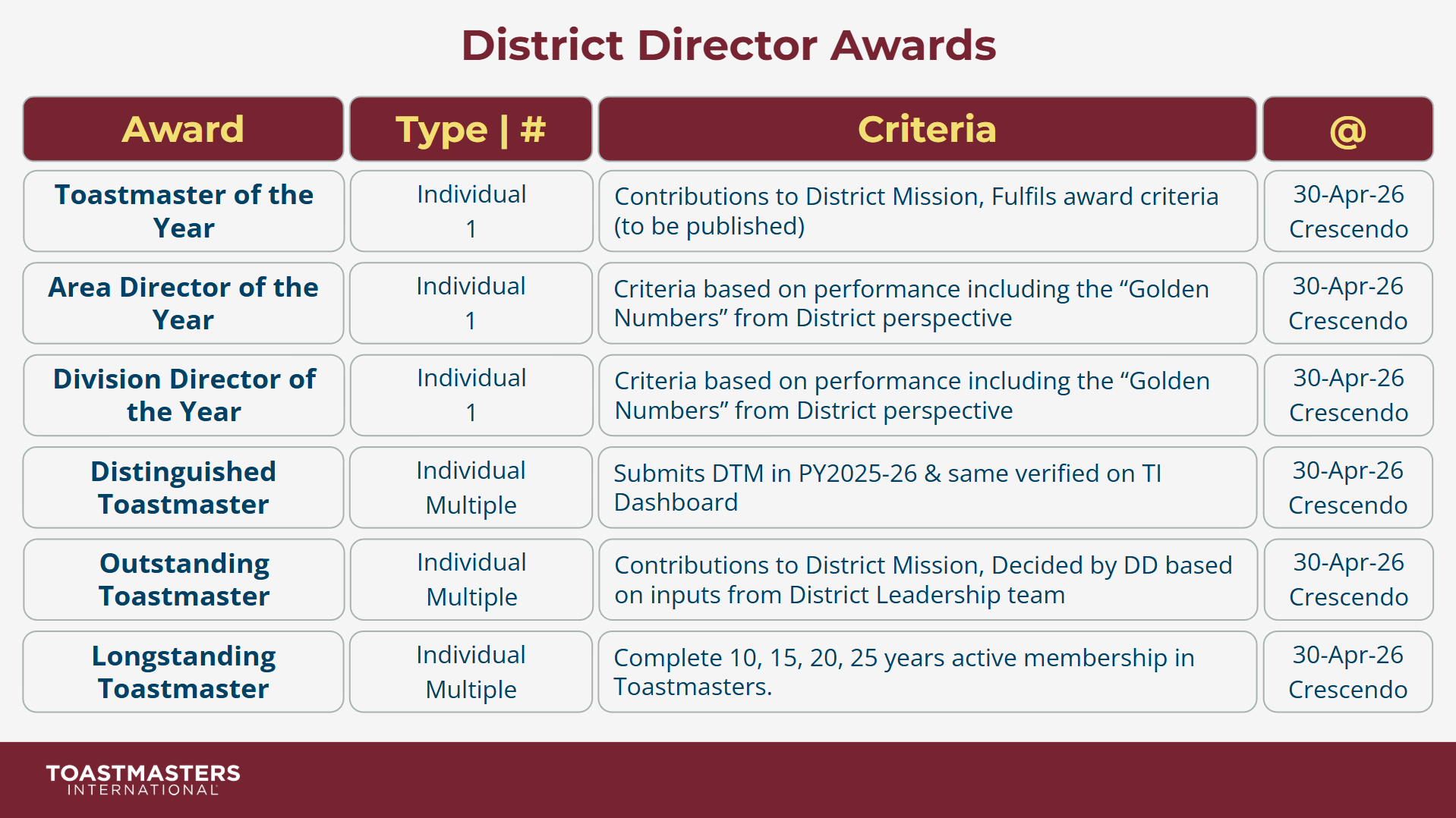 District Director Awards

| Award | Type \| # | Criteria | @ |
|---|---|---|---|
| Toastmaster of the Year | Individual 1 | Contributions to District Mission, Fulfils award criteria (to be published) | 30-Apr-26 Crescendo |
| Area Director of the Year | Individual 1 | Criteria based on performance including the “Golden Numbers” from District perspective | 30-Apr-26 Crescendo |
| Division Director of the Year | Individual 1 | Criteria based on performance including the “Golden Numbers” from District perspective | 30-Apr-26 Crescendo |
| Distinguished Toastmaster | Individual Multiple | Submits DTM in PY2025-26 & same verified on TI Dashboard | 30-Apr-26 Crescendo |
| Outstanding Toastmaster | Individual Multiple | Contributions to District Mission, Decided by DD based on inputs from District Leadership team | 30-Apr-26 Crescendo |
| Longstanding Toastmaster | Individual Multiple | Complete 10, 15, 20, 25 years active membership in Toastmasters. | 30-Apr-26 Crescendo |

TOASTMASTERS INTERNATIONAL